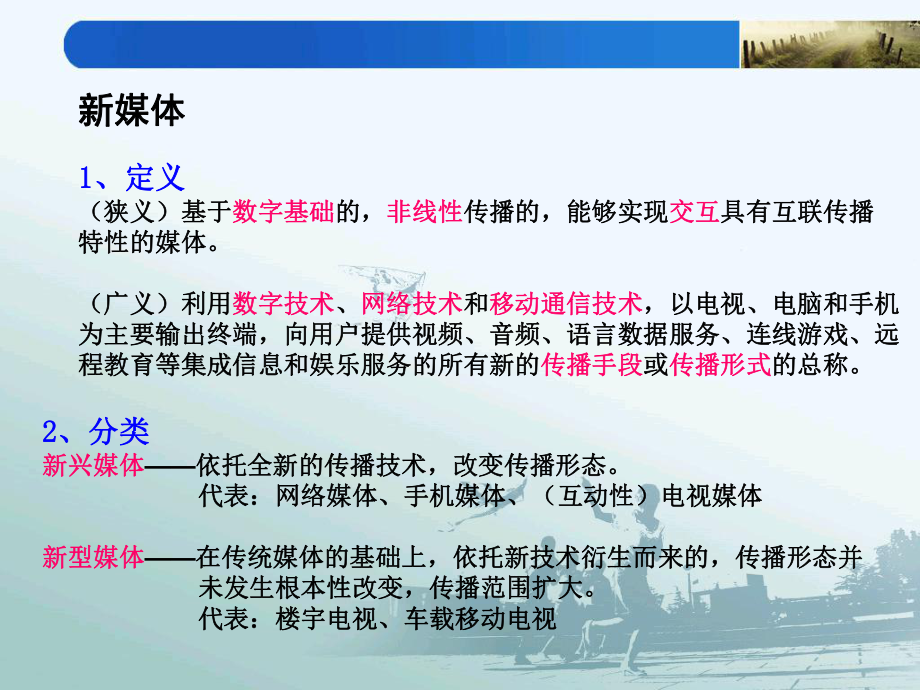 新媒体

1、定义
（狭义）基于数字基础的，非线性传播的，能够实现交互具有互联传播特性的媒体。

（广义）利用数字技术、网络技术和移动通信技术，以电视、电脑和手机为主要输出终端，向用户提供视频、音频、语言数据服务、连线游戏、远程教育等集成信息和娱乐服务的所有新的传播手段或传播形式的总称。

2、分类
新兴媒体——依托全新的传播技术，改变传播形态。
代表：网络媒体、手机媒体、（互动性）电视媒体

新型媒体——在传统媒体的基础上，依托新技术衍生而来的，传播形态并未发生根本性改变，传播范围扩大。
代表：楼宇电视、车载移动电视